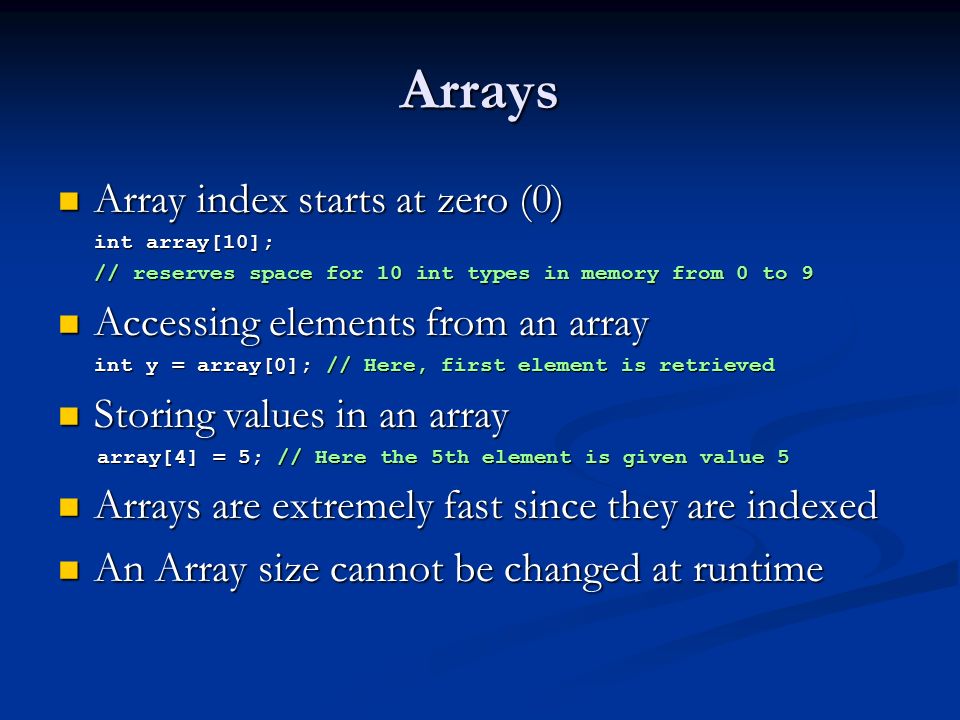 Arrays

Array index starts at zero (0)

int array[10];
// reserves space for 10 int types in memory from 0 to 9

Accessing elements from an array

int y = array[0]; // Here, first element is retrieved

Storing values in an array

array[4] = 5; // Here the 5th element is given value 5

Arrays are extremely fast since they are indexed

An Array size cannot be changed at runtime